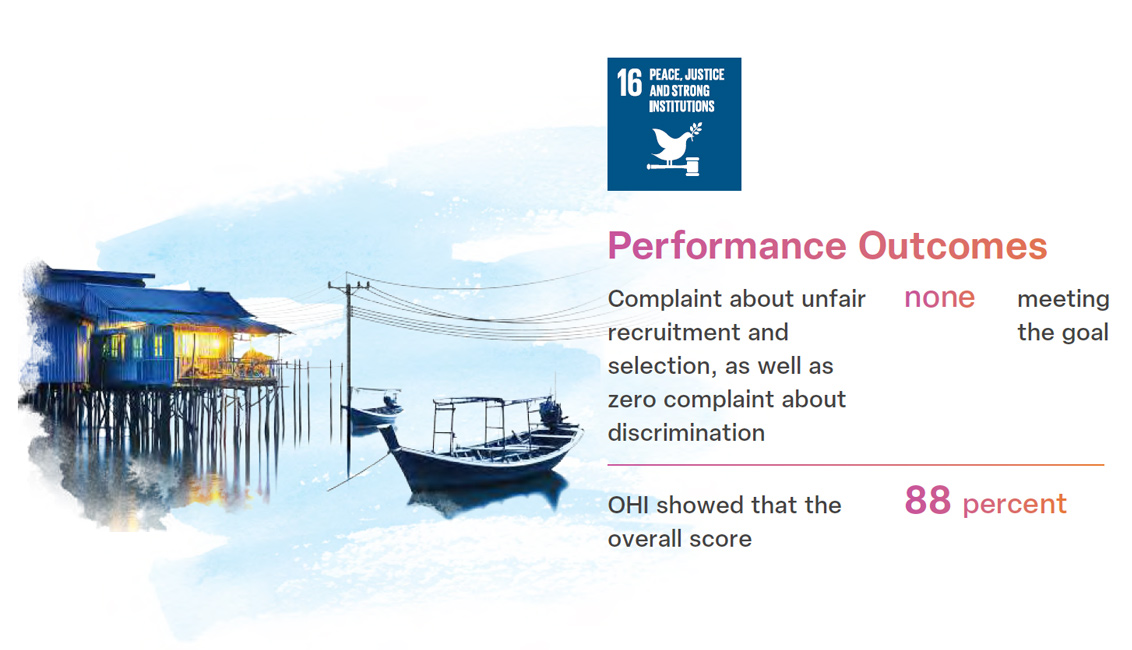 16 PEACE, JUSTICE AND STRONG INSTITUTIONS

Performance Outcomes

Complaint about unfair recruitment and selection, as well as zero complaint about discrimination

none

meeting the goal

OHI showed that the overall score

88 percent